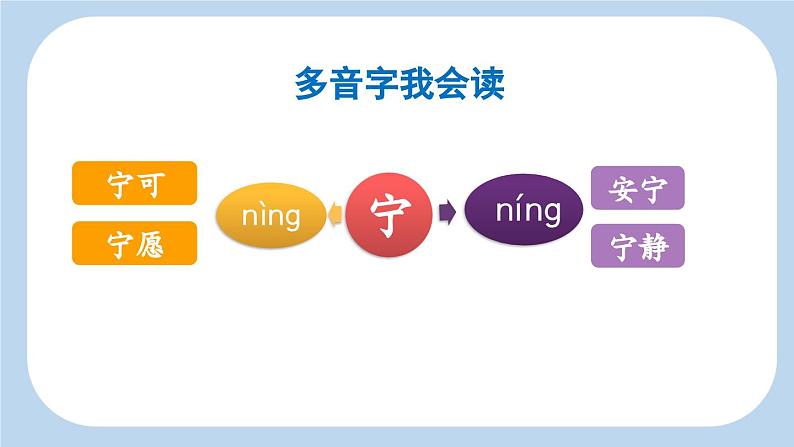 多音字我会读

宁可

宁愿

nìng

宁

níng

安宁

宁静